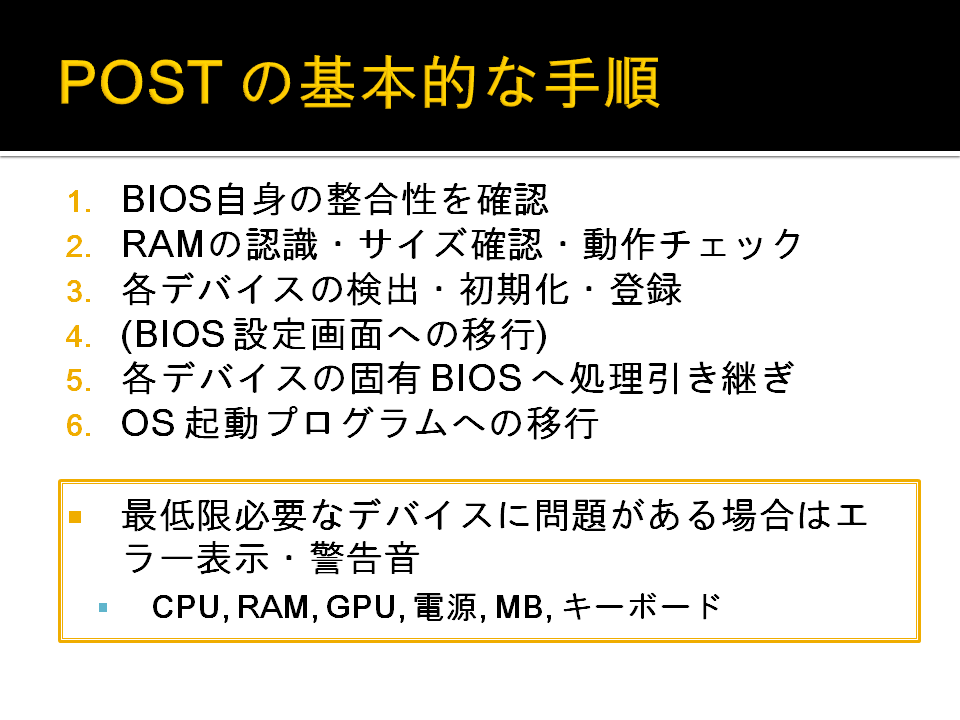 POST の基本的な手順

1. BIOS自身の整合性を確認
2. RAMの認識・サイズ確認・動作チェック
3. 各デバイスの検出・初期化・登録
4. (BIOS設定画面への移行)
5. 各デバイスの固有BIOSへ処理引き継ぎ
6. OS起動プログラムへの移行

▪ 最低限必要なデバイスに問題がある場合はエラー表示・警告音
 ▪ CPU, RAM, GPU, 電源, MB, キーボード